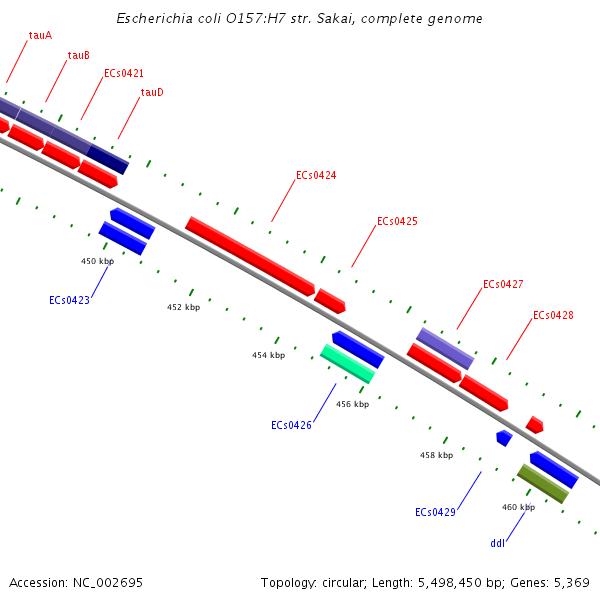 Escherichia coli O157:H7 str. Sakai, complete genome

tauA
tauB
ECs0421
tauD
ECs0424
ECs0425
ECs0427
ECs0428
450 kbp
ECs0423
452 kbp
454 kbp
456 kbp
ECs0426
458 kbp
ECs0429
460 kbp
ddl

Accession: NC_002695

Topology: circular; Length: 5,498,450 bp; Genes: 5,369